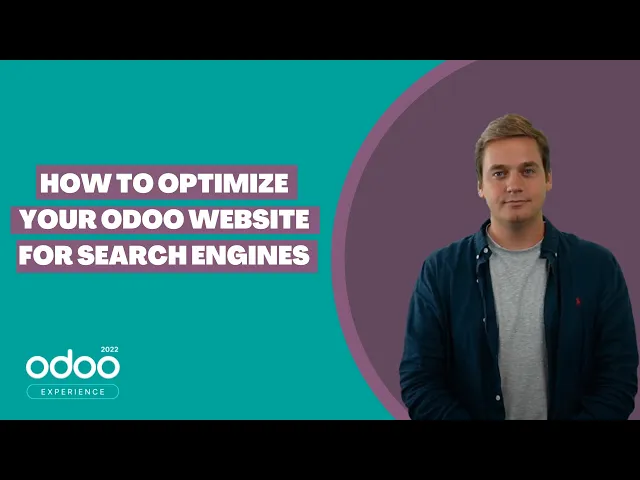 HOW TO OPTIMIZE
YOUR ODOO WEBSITE
FOR SEARCH ENGINES

2022
odoo
EXPERIENCE